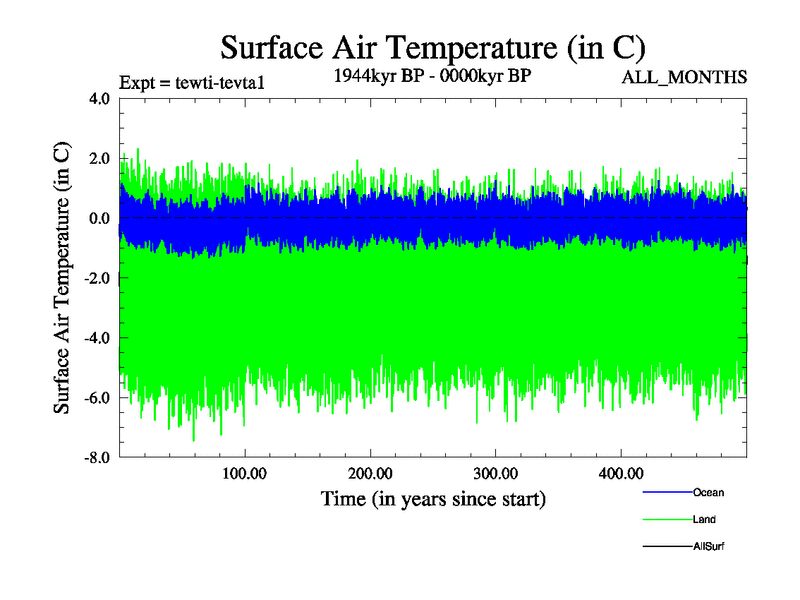 Surface Air Temperature (in C)

Expt = tewti-tevta1

1944kyr BP - 0000kyr BP

ALL_MONTHS

Surface Air Temperature (in C)

4.0
2.0
0.0
-2.0
-4.0
-6.0
-8.0

100.00
200.00
300.00
400.00

Time (in years since start)

Ocean
Land
AllSurf